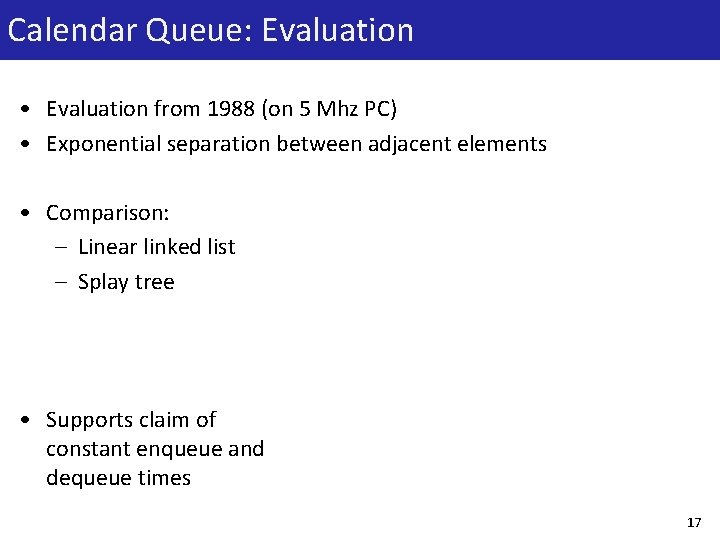 Calendar Queue: Evaluation

• Evaluation from 1988 (on 5 Mhz PC)
• Exponential separation between adjacent elements

• Comparison:
  – Linear linked list
  – Splay tree

• Supports claim of constant enqueue and dequeue times

17